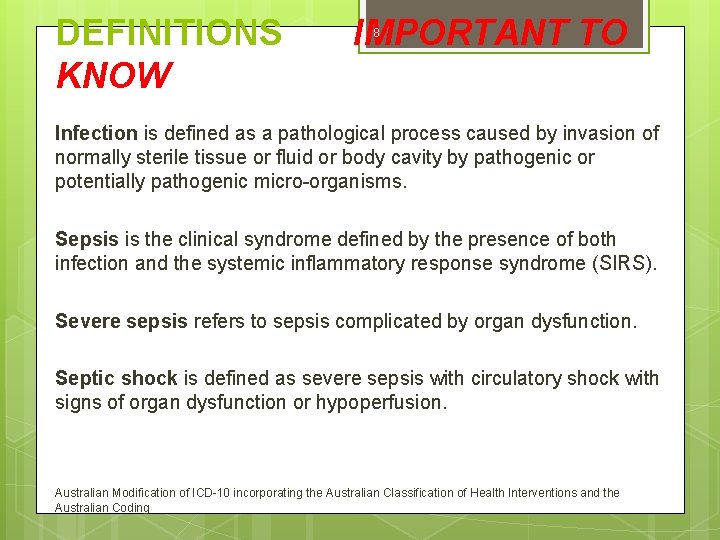 DEFINITIONS IMPORTANT TO KNOW

8

Infection is defined as a pathological process caused by invasion of normally sterile tissue or fluid or body cavity by pathogenic or potentially pathogenic micro-organisms.

Sepsis is the clinical syndrome defined by the presence of both infection and the systemic inflammatory response syndrome (SIRS).

Severe sepsis refers to sepsis complicated by organ dysfunction.

Septic shock is defined as severe sepsis with circulatory shock with signs of organ dysfunction or hypoperfusion.

Australian Modification of ICD-10 incorporating the Australian Classification of Health Interventions and the Australian Coding